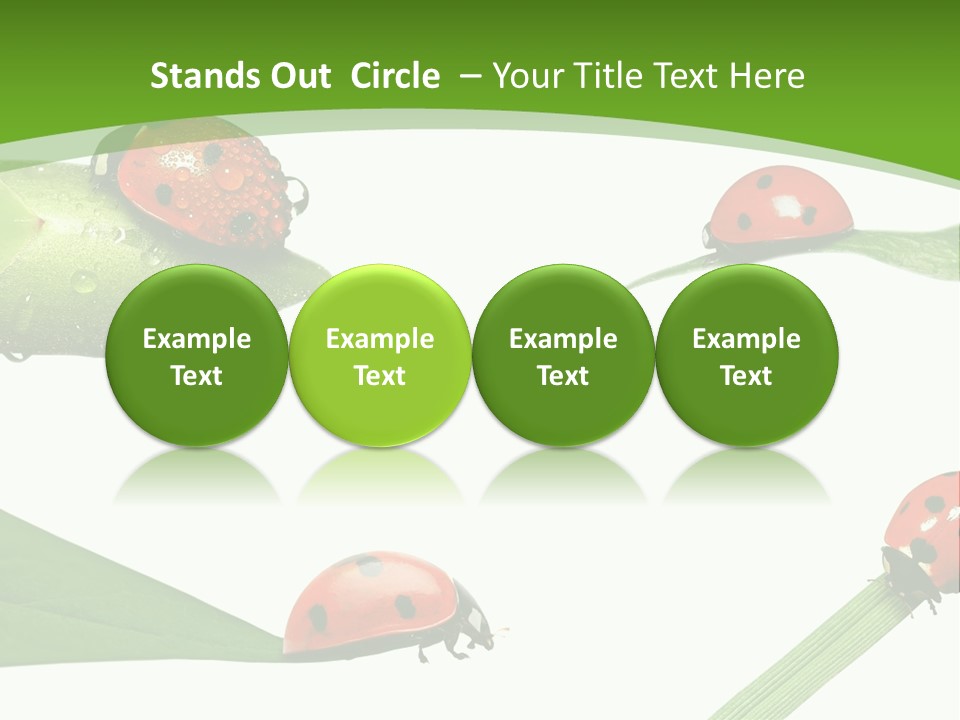 Stands Out Circle – Your Title Text Here

Example Text

Example Text

Example Text

Example Text